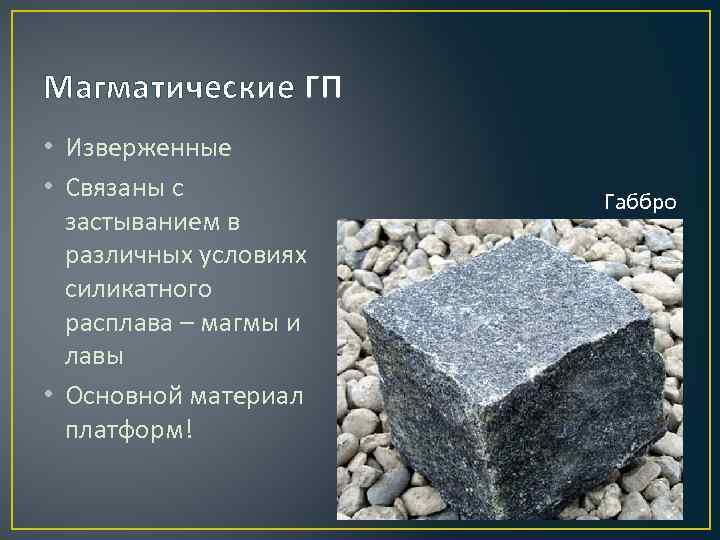 Магматические ГП

• Изверженные
• Связаны с застыванием в различных условиях силикатного расплава – магмы и лавы
• Основной материал платформ!

Габбро